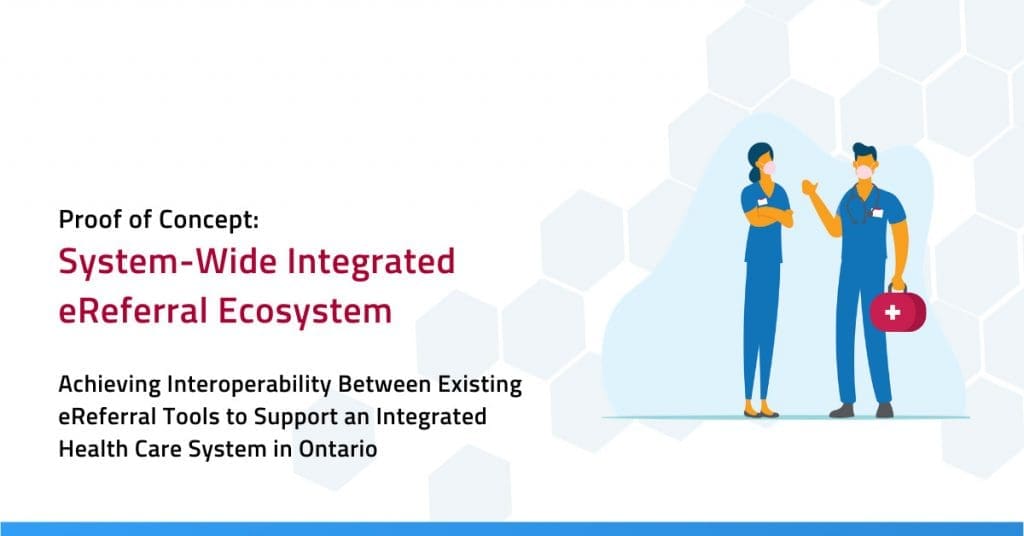 Proof of Concept:
System-Wide Integrated eReferral Ecosystem

Achieving Interoperability Between Existing eReferral Tools to Support an Integrated Health Care System in Ontario